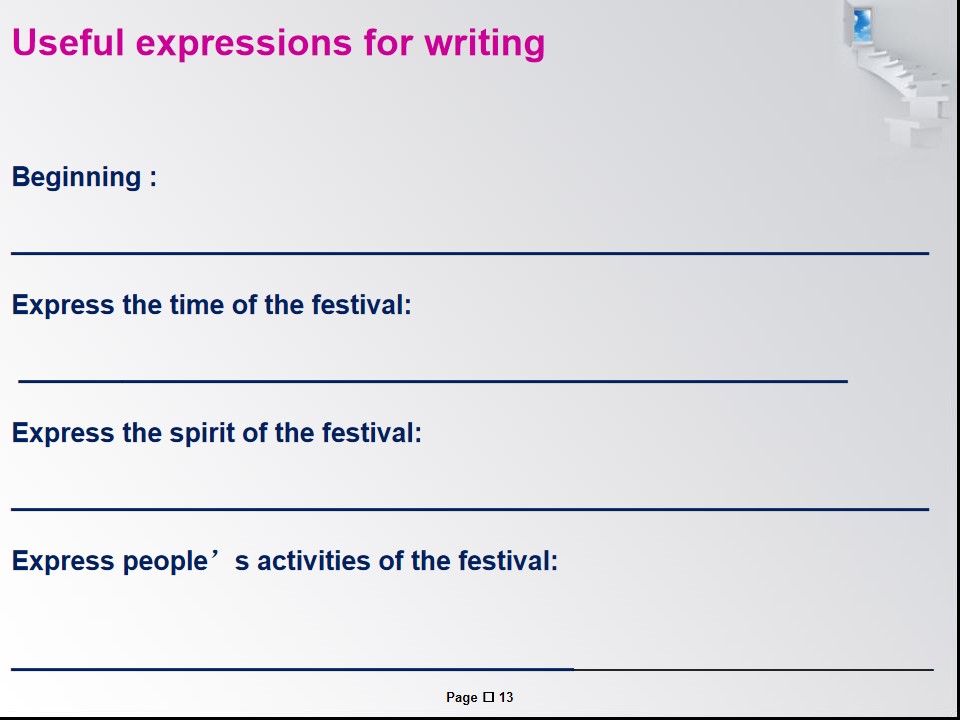 Useful expressions for writing

Beginning :

Express the time of the festival:

Express the spirit of the festival:

Express people’s activities of the festival:

Page □ 13